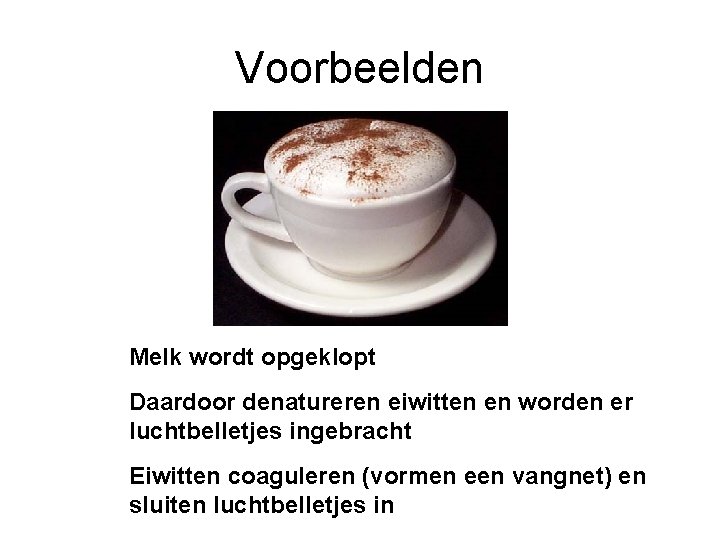 Voorbeelden

Melk wordt opgeklopt

Daardoor denatureren eiwitten en worden er luchtbelletjes ingebracht

Eiwitten coaguleren (vormen een vangnet) en sluiten luchtbelletjes in